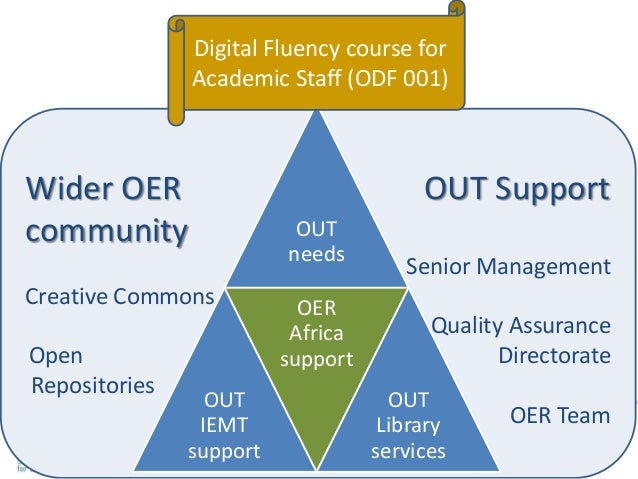 Digital Fluency course for Academic Staff (ODF 001)

Wider OER community

Creative Commons

Open Repositories

OUT needs

OER Africa support

OUT IEMT support

OUT Library services

OUT Support

Senior Management

Quality Assurance Directorate

OER Team